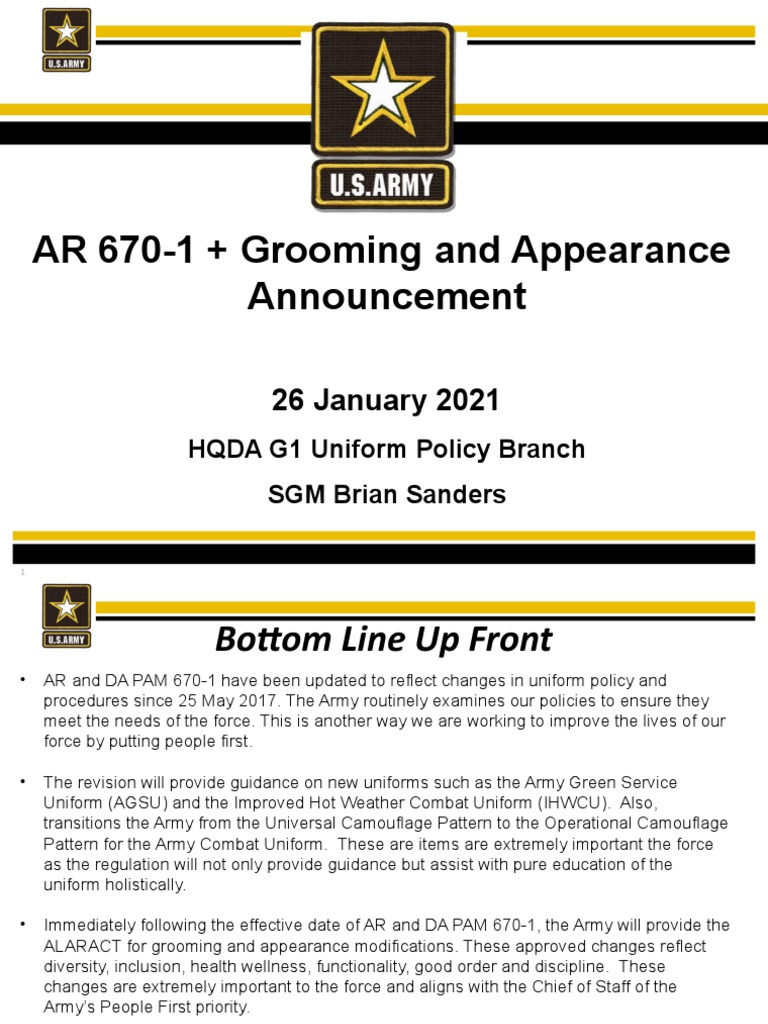 U.S.ARMY

U.S.ARMY

AR 670-1 + Grooming and Appearance Announcement

26 January 2021

HQDA G1 Uniform Policy Branch

SGM Brian Sanders

1

U.S.ARMY

Bottom Line Up Front

• AR and DA PAM 670-1 have been updated to reflect changes in uniform policy and procedures since 25 May 2017. The Army routinely examines our policies to ensure they meet the needs of the force. This is another way we are working to improve the lives of our force by putting people first.

• The revision will provide guidance on new uniforms such as the Army Green Service Uniform (AGSU) and the Improved Hot Weather Combat Uniform (IHWCU). Also, transitions the Army from the Universal Camouflage Pattern to the Operational Camouflage Pattern for the Army Combat Uniform. These are items are extremely important the force as the regulation will not only provide guidance but assist with pure education of the uniform holistically.

• Immediately following the effective date of AR and DA PAM 670-1, the Army will provide the ALARACT for grooming and appearance modifications. These approved changes reflect diversity, inclusion, health wellness, functionality, good order and discipline. These changes are extremely important to the force and aligns with the Chief of Staff of the Army's People First priority.